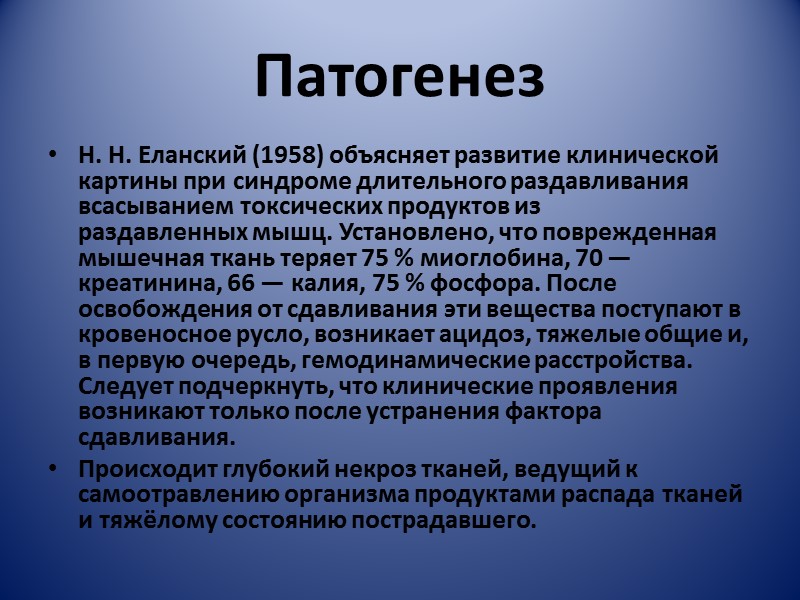 Патогенез

• Н. Н. Еланский (1958) объясняет развитие клинической картины при синдроме длительного раздавливания всасыванием токсических продуктов из раздавленных мышц. Установлено, что поврежденная мышечная ткань теряет 75 % миоглобина, 70 — креатинина, 66 — калия, 75 % фосфора. После освобождения от сдавливания эти вещества поступают в кровеносное русло, возникает ацидоз, тяжелые общие и, в первую очередь, гемодинамические расстройства. Следует подчеркнуть, что клинические проявления возникают только после устранения фактора сдавливания.

• Происходит глубокий некроз тканей, ведущий к самоотравлению организма продуктами распада тканей и тяжёлому состоянию пострадавшего.